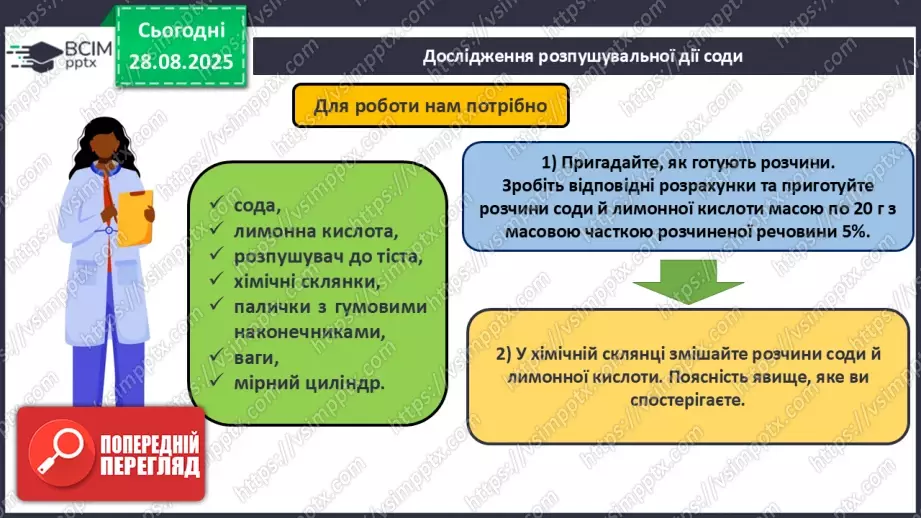 ВСІМ pptx

Сьогодні 28.08.2025

Дослідження розпушувальної дії соди

Для роботи нам потрібно

✓ сода,
✓ лимонна кислота,
✓ розпушувач до тіста,
✓ хімічні склянки,
✓ палички з гумовими наконечниками,
✓ ваги,
✓ мірний циліндр.

1) Пригадайте, як готують розчини. Зробіть відповідні розрахунки та приготуйте розчини соди й лимонної кислоти масою по 20 г з масовою часткою розчиненої речовини 5%.

2) У хімічній склянці змішайте розчини соди й лимонної кислоти. Поясність явище, яке ви спостерігаєте.

ПОПЕРЕДНІЙ ПЕРЕГЛЯД

https://vsimpptx.com